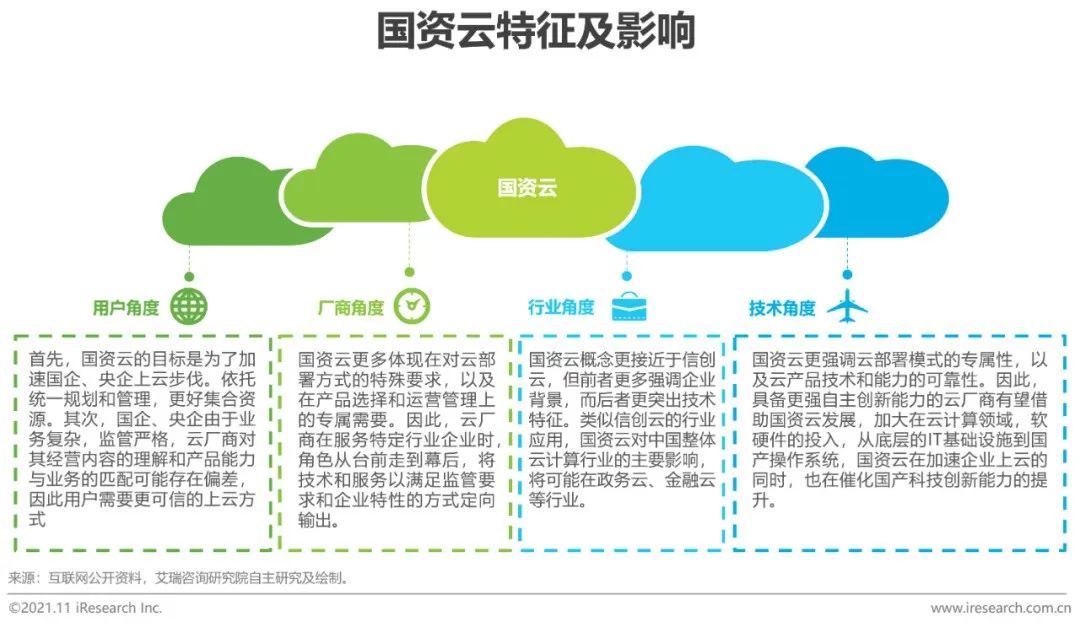 国资云特征及影响

国资云

用户角度

首先，国资云的目标是为了加速国企、央企上云步伐。依托统一规划和管理，更好集合资源。其次，国企、央企由于业务复杂，监管严格，云厂商对其经营内容的理解和产品能力与业务的匹配可能存在偏差，因此用户需要更可信的上云方式

厂商角度

国资云更多体现在对云部署方式的特殊要求，以及在产品选择和运营管理上的专属需要。因此，云厂商在服务特定行业企业时，角色从台前走到幕后，将技术和服务以满足监管要求和企业特性的方式定向输出。

行业角度

国资云概念更接近于信创云，但前者更多强调企业背景，而后者更突出技术特征。类似信创云的行业应用，国资云对中国整体云计算行业的主要影响，将可能在政务云、金融云等行业。

技术角度

国资云更强调云部署模式的专属性，以及云产品技术和能力的可靠性。因此，具备更强自主创新能力的云厂商有望借助国资云发展，加大在云计算领域，软硬件的投入，从底层的IT基础设施到国产操作系统，国资云在加速企业上云的同时，也在催化国产科技创新能力的提升。

来源：互联网公开资料，艾瑞咨询研究院自主研究及绘制。

©2021.11 iResearch Inc.

www.iresearch.com.cn